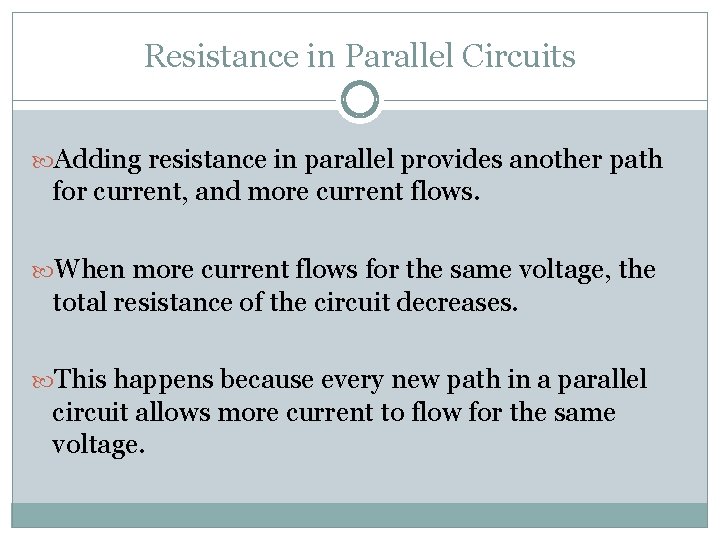 Resistance in Parallel Circuits

Adding resistance in parallel provides another path for current, and more current flows.

When more current flows for the same voltage, the total resistance of the circuit decreases.

This happens because every new path in a parallel circuit allows more current to flow for the same voltage.